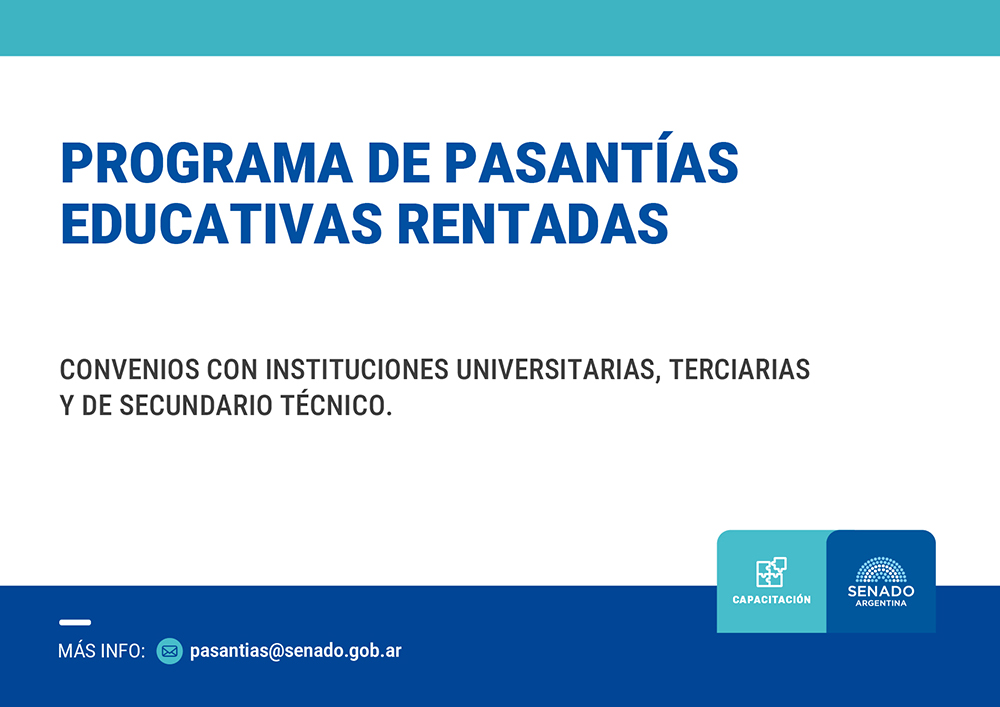 PROGRAMA DE PASANTÍAS EDUCATIVAS RENTADAS

CONVENIOS CON INSTITUCIONES UNIVERSITARIAS, TERCIARIAS Y DE SECUNDARIO TÉCNICO.

CAPACITACIÓN

SENADO
ARGENTINA

MÁS INFO: pasantias@senado.gob.ar